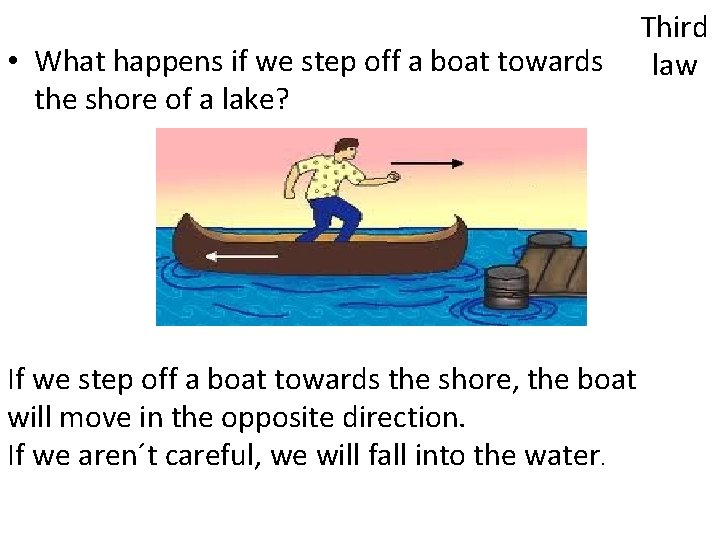 Third law

• What happens if we step off a boat towards the shore of a lake?

If we step off a boat towards the shore, the boat will move in the opposite direction.
If we aren´t careful, we will fall into the water.